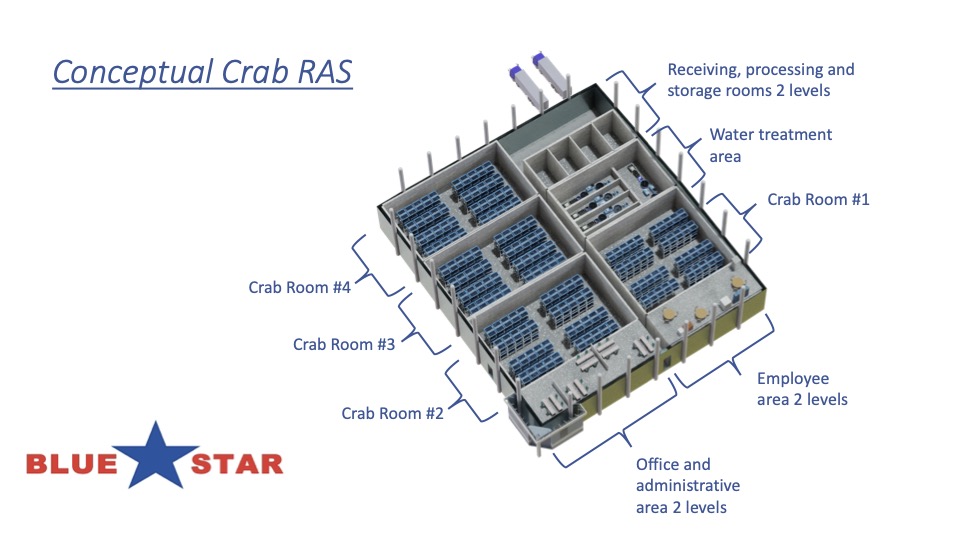 Conceptual Crab RAS

Receiving, processing and storage rooms 2 levels

Water treatment area

Crab Room #1

Crab Room #4

Crab Room #3

Crab Room #2

Employee area 2 levels

Office and administrative area 2 levels

BLUE STAR